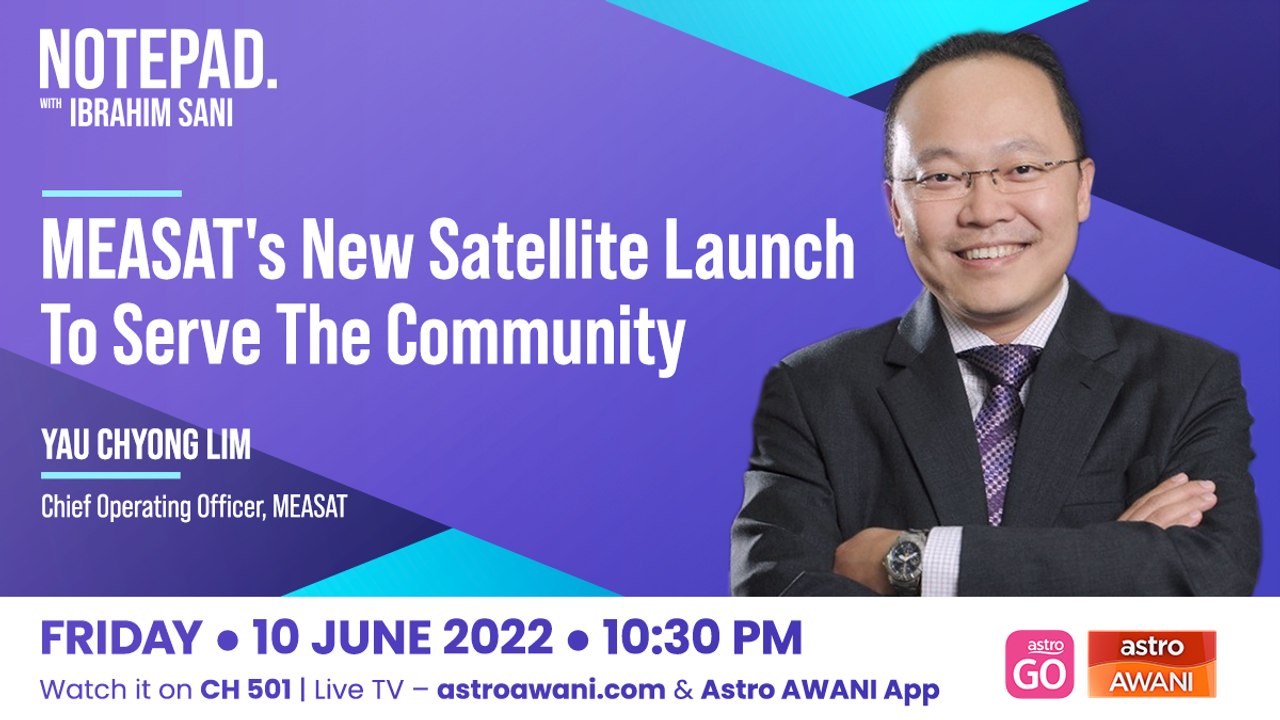 NOTEPAD.
WITH IBRAHIM SANI

MEASAT's New Satellite Launch To Serve The Community

YAU CHYONG LIM

Chief Operating Officer, MEASAT

FRIDAY • 10 JUNE 2022 • 10:30 PM

Watch it on CH 501 | Live TV – astroawani.com & Astro AWANI App

astro GO

astro AWANI